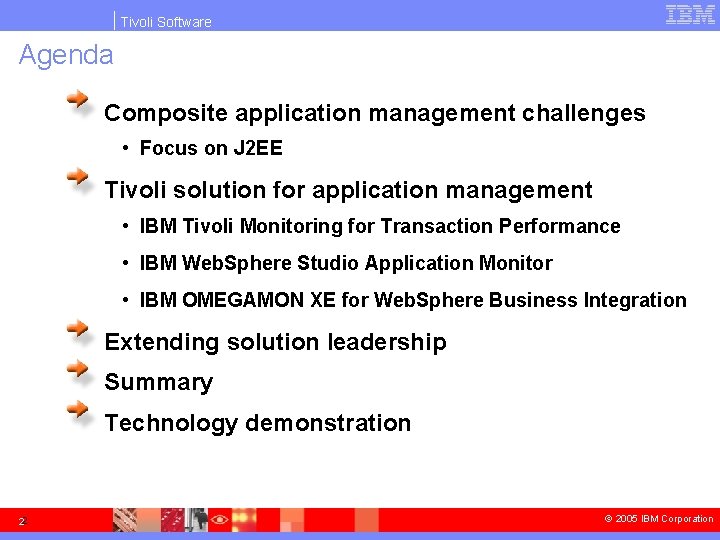 Tivoli Software

IBM

Agenda

Composite application management challenges

• Focus on J2EE

Tivoli solution for application management

• IBM Tivoli Monitoring for Transaction Performance

• IBM WebSphere Studio Application Monitor

• IBM OMEGAMON XE for WebSphere Business Integration

Extending solution leadership

Summary

Technology demonstration

2

© 2005 IBM Corporation